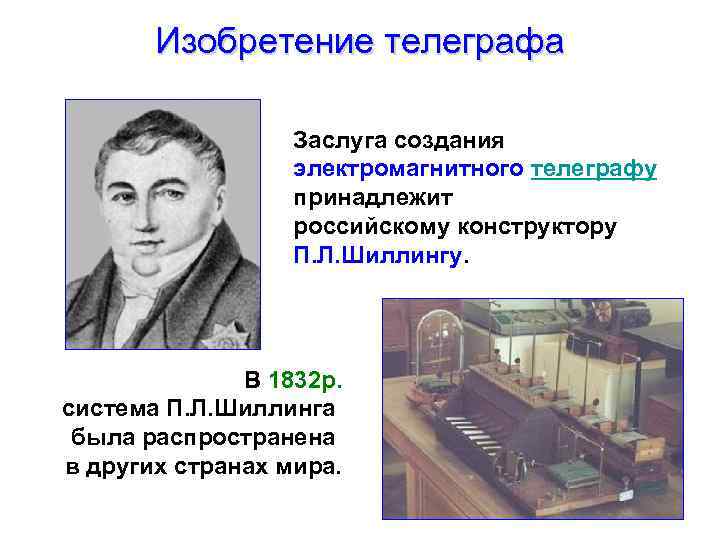 Изобретение телеграфа

Заслуга создания электромагнитного телеграфу принадлежит российскому конструктору П.Л.Шиллингу.

В 1832р. система П.Л.Шиллинга была распространена в других странах мира.